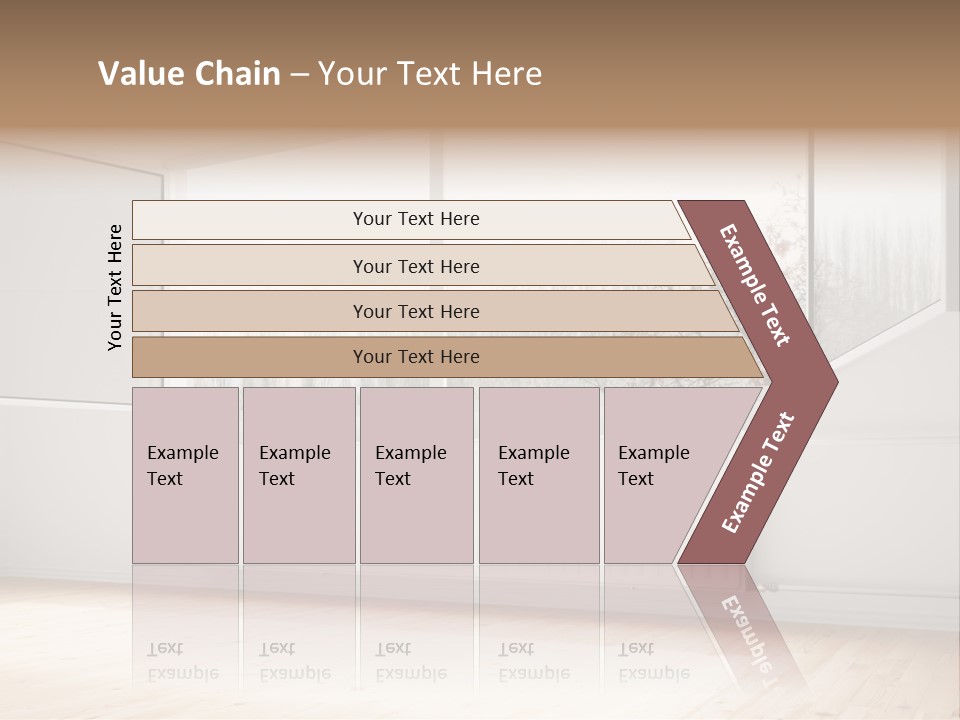 Value Chain – Your Text Here

Your Text Here

Your Text Here

Your Text Here

Your Text Here

Your Text Here

Example Text

Example Text

Example Text

Example Text

Example Text

Example Text

Example Text